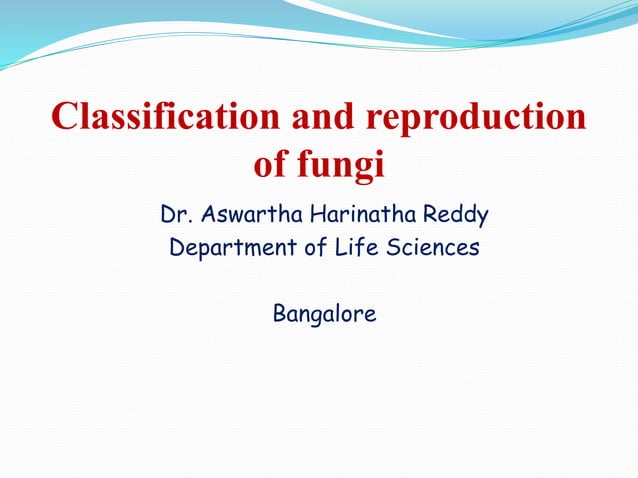 Classification and reproduction of fungi

Dr. Aswartha Harinatha Reddy
Department of Life Sciences

Bangalore